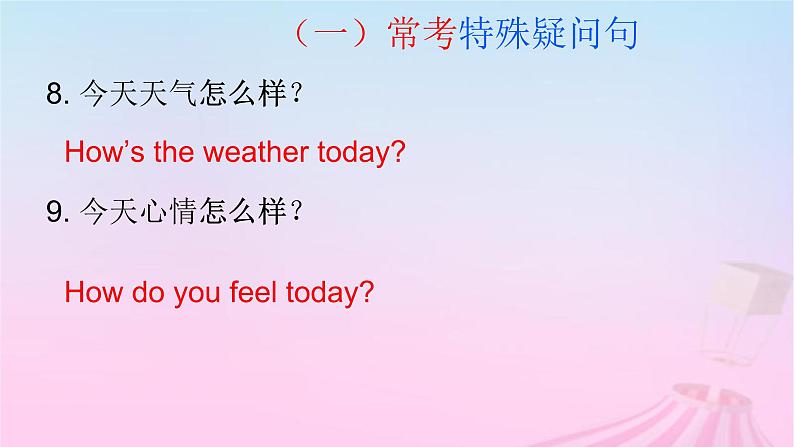 （一）常考特殊疑问句

8. 今天天气怎么样？

How’s the weather today?

9. 今天心情怎么样？

How do you feel today?